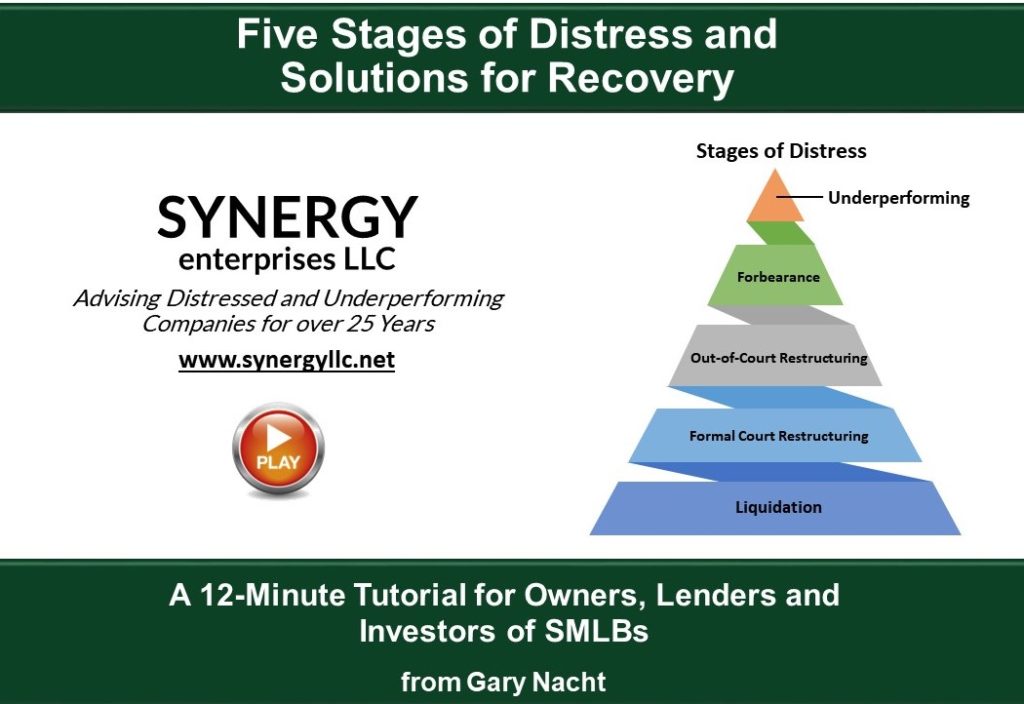 Five Stages of Distress and Solutions for Recovery

SYNERGY
enterprises LLC
Advising Distressed and Underperforming Companies for over 25 Years
www.synergyllc.net

PLAY

Stages of Distress
Underperforming
Forbearance
Out-of-Court Restructuring
Formal Court Restructuring
Liquidation

A 12-Minute Tutorial for Owners, Lenders and Investors of SMLBs
from Gary Nacht